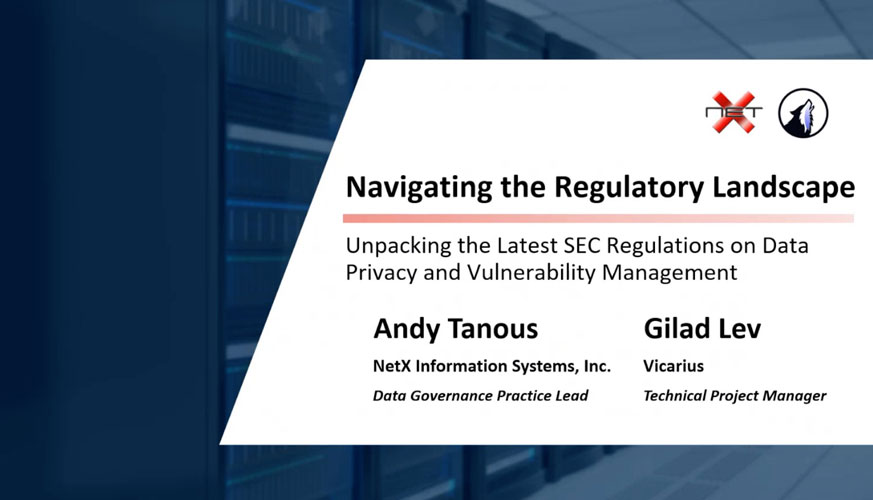 NET

Navigating the Regulatory Landscape

Unpacking the Latest SEC Regulations on Data Privacy and Vulnerability Management

Andy Tanous
NetX Information Systems, Inc.
Data Governance Practice Lead

Gilad Lev
Vicarius
Technical Project Manager